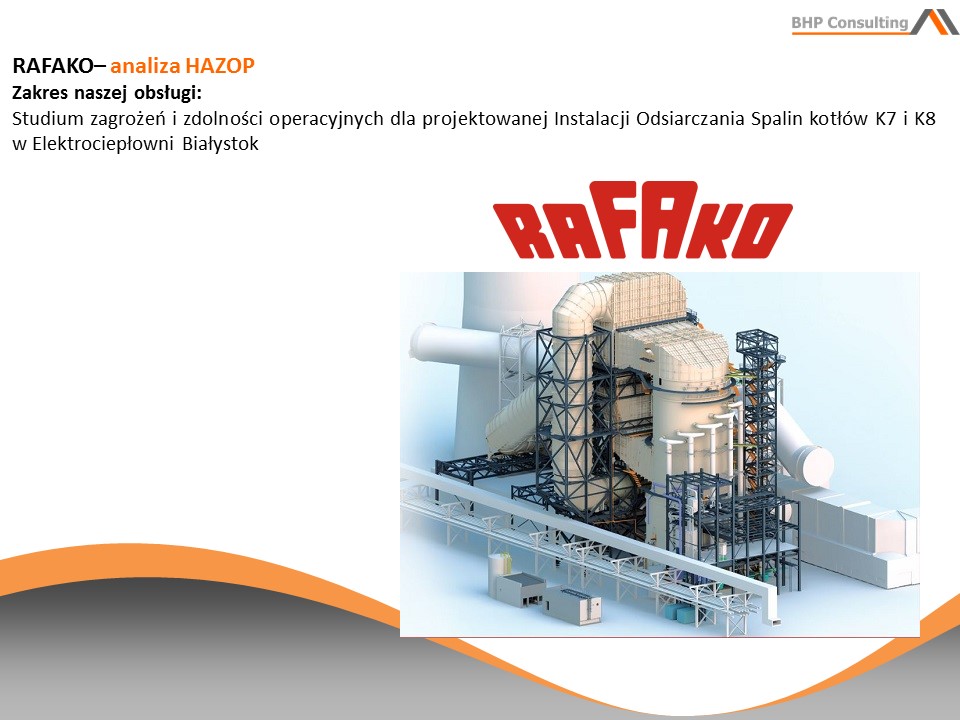 BHP Consulting

RAFAKO– analiza HAZOP
Zakres naszej obsługi:
Studium zagrożeń i zdolności operacyjnych dla projektowanej Instalacji Odsiarczania Spalin kotłów K7 i K8 w Elektrociepłowni Białystok

RAFAKO